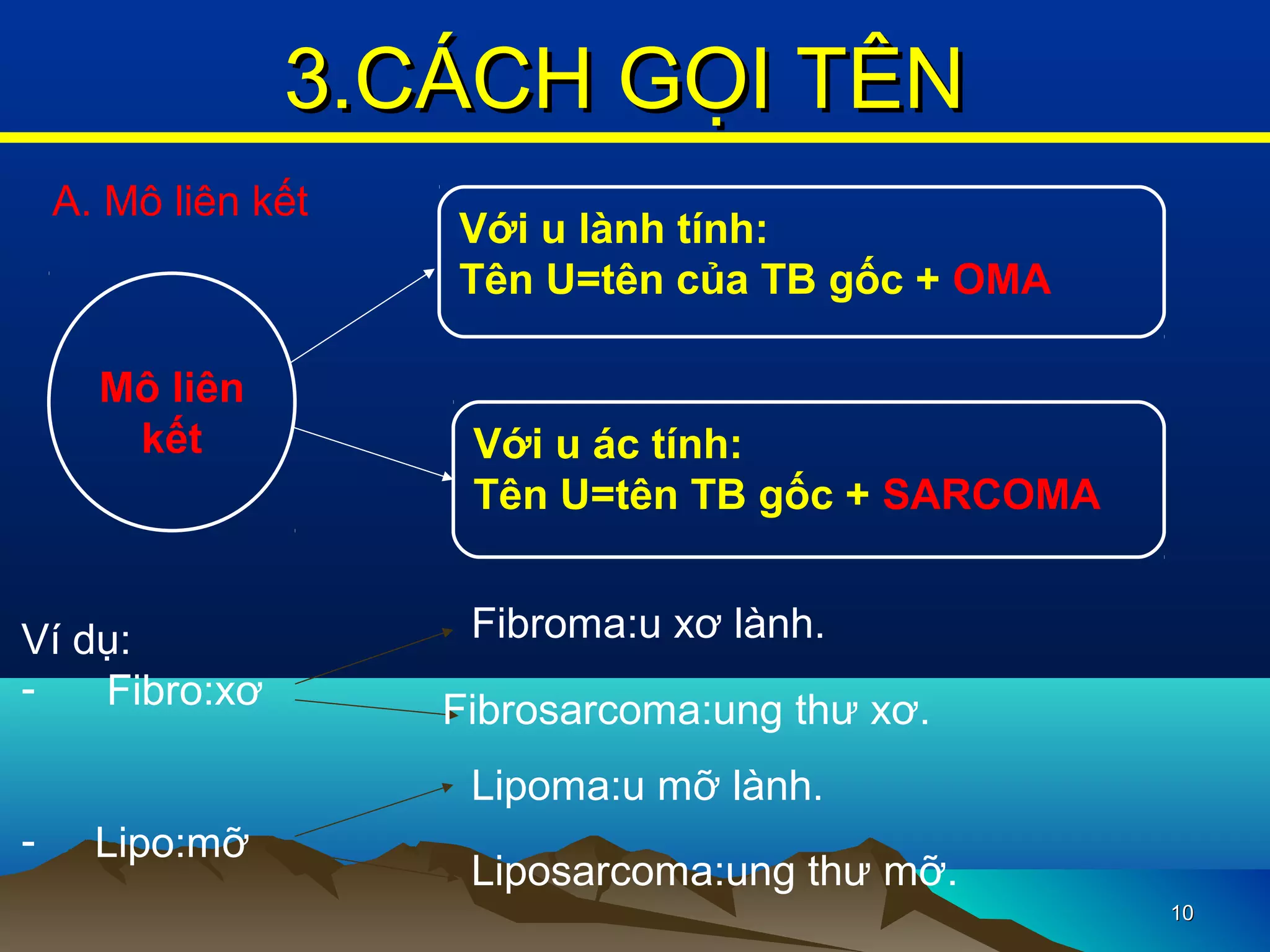 3.CÁCH GỌI TÊN

A. Mô liên kết

Mô liên kết

Với u lành tính:
Tên U=tên của TB gốc + OMA

Với u ác tính:
Tên U=tên TB gốc + SARCOMA

Ví dụ:
- Fibro:xơ

Fibroma:u xơ lành.

Fibrosarcoma:ung thư xơ.

- Lipo:mỡ

Lipoma:u mỡ lành.

Liposarcoma:ung thư mỡ.

10